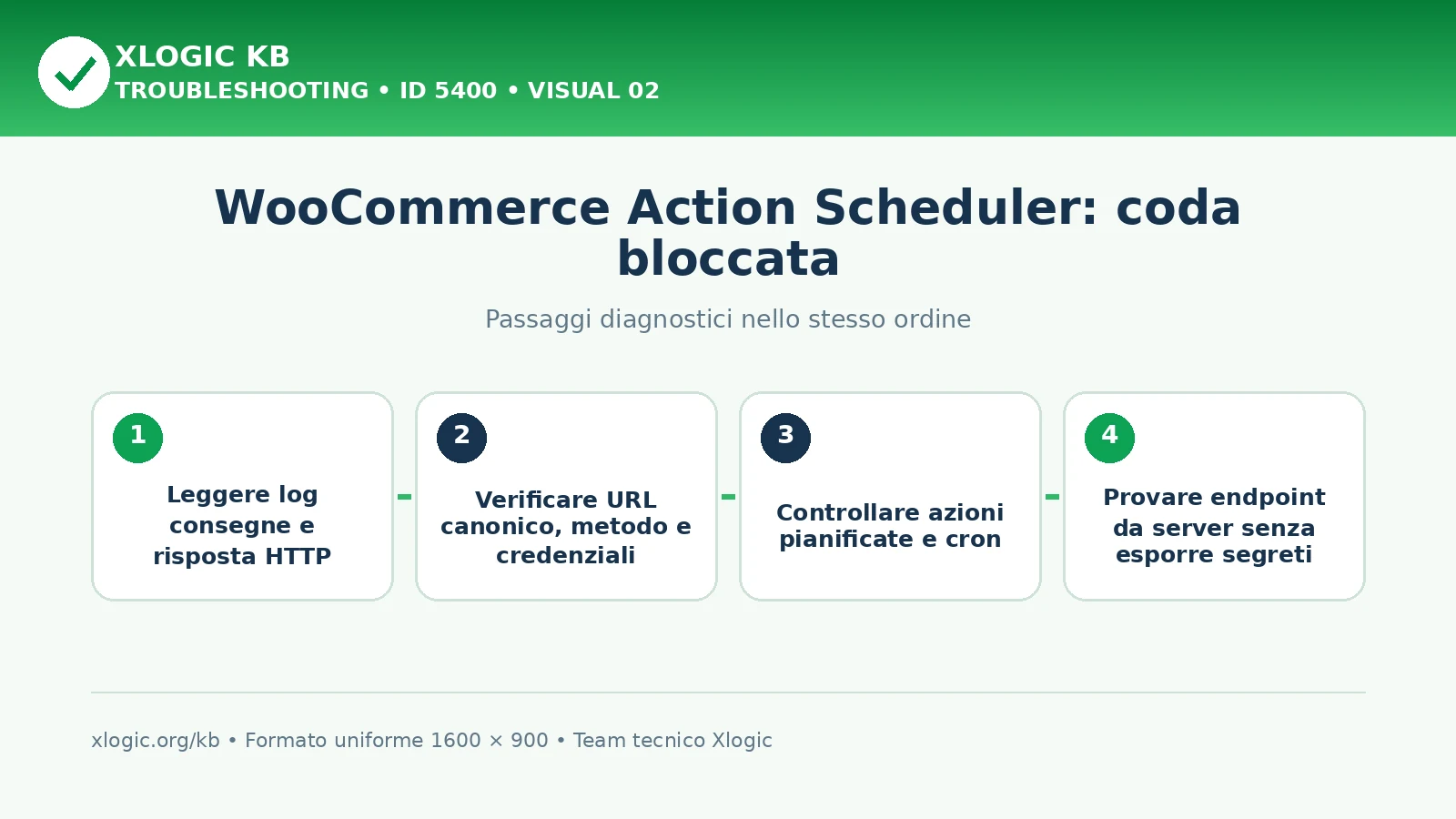 XLOGIC KB
TROUBLESHOOTING • ID 5400 • VISUAL 02

WooCommerce Action Scheduler: coda bloccata

Passaggi diagnostici nello stesso ordine

1
Leggere log consegne e risposta HTTP

2
Verificare URL canonico, metodo e credenziali

3
Controllare azioni pianificate e cron

4
Provare endpoint da server senza esporre segreti

xlogic.org/kb • Formato uniforme 1600 × 900 • Team tecnico Xlogic